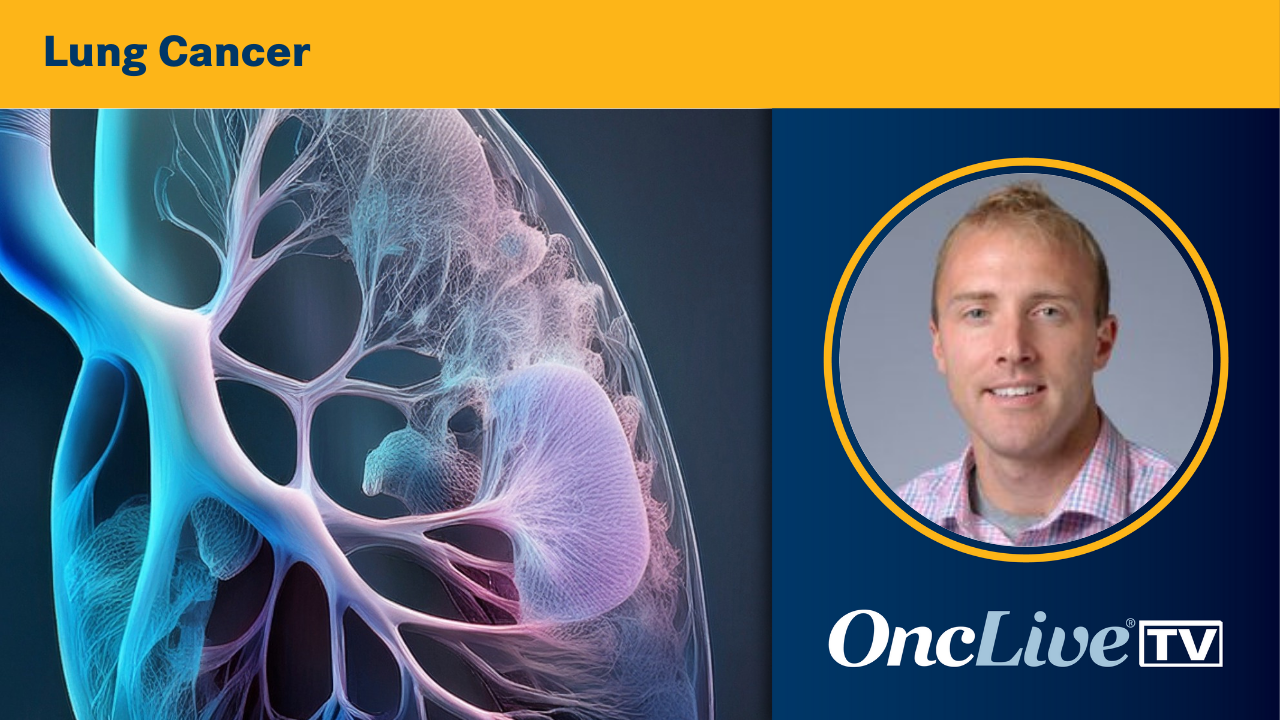 Lung Cancer

OncLive® TV